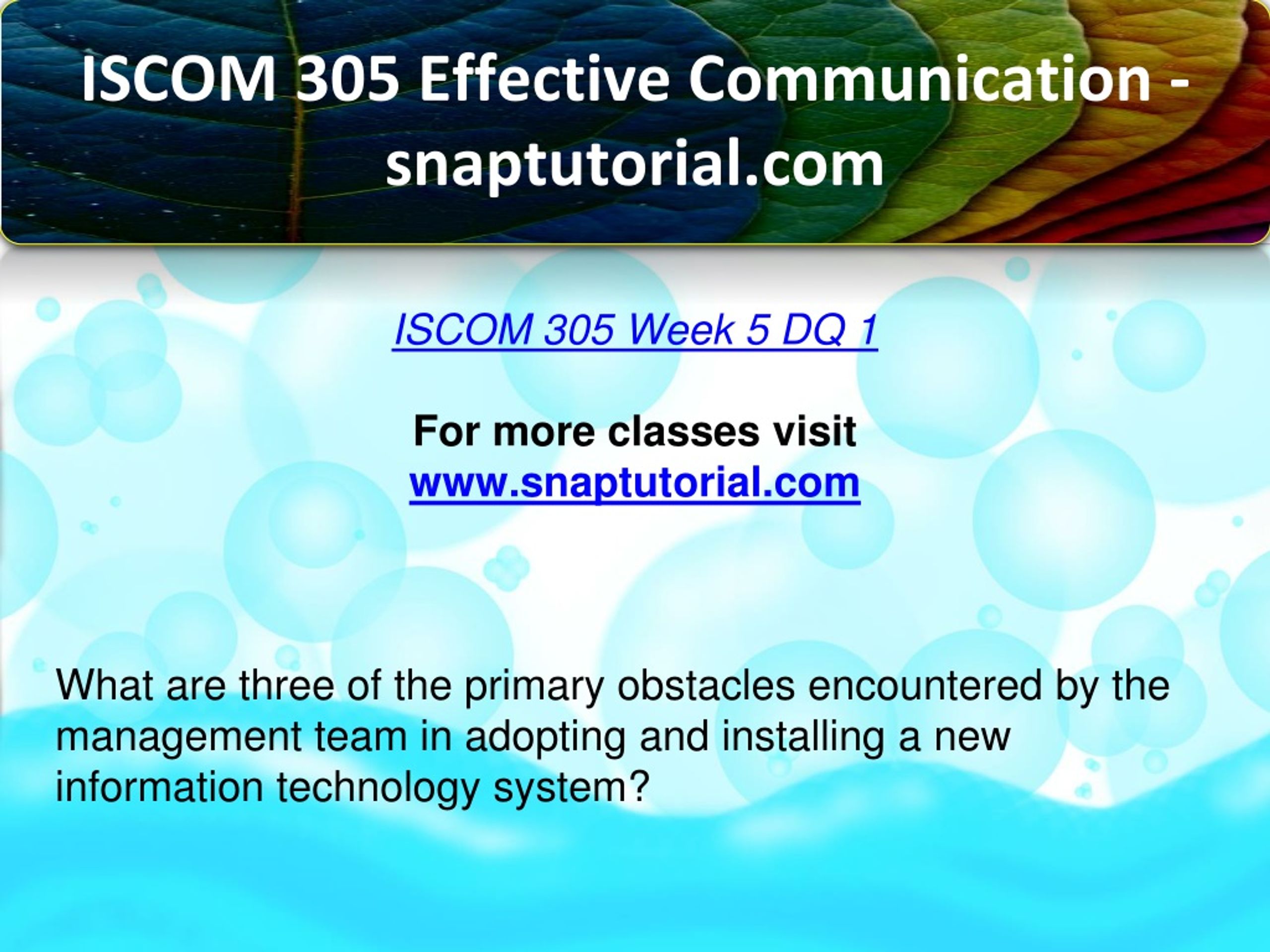 ISCOM 305 Effective Communication - snaptutorial.com

ISCOM 305 Week 5 DQ 1

For more classes visit
www.snaptutorial.com

What are three of the primary obstacles encountered by the management team in adopting and installing a new information technology system?